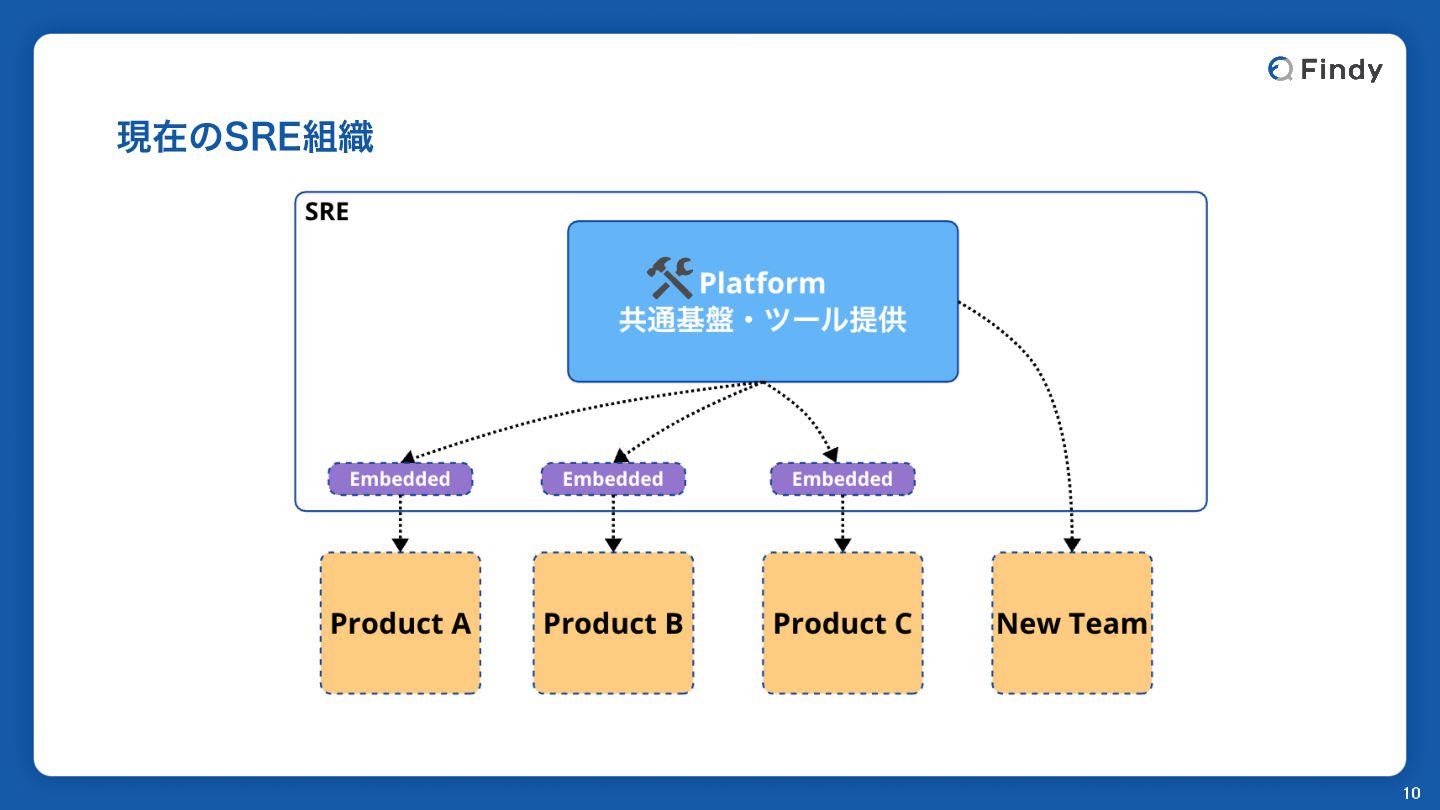 Findy

現在のSRE組織

SRE

Platform
共通基盤・ツール提供

Embedded
Embedded
Embedded

Product A
Product B
Product C
New Team

10